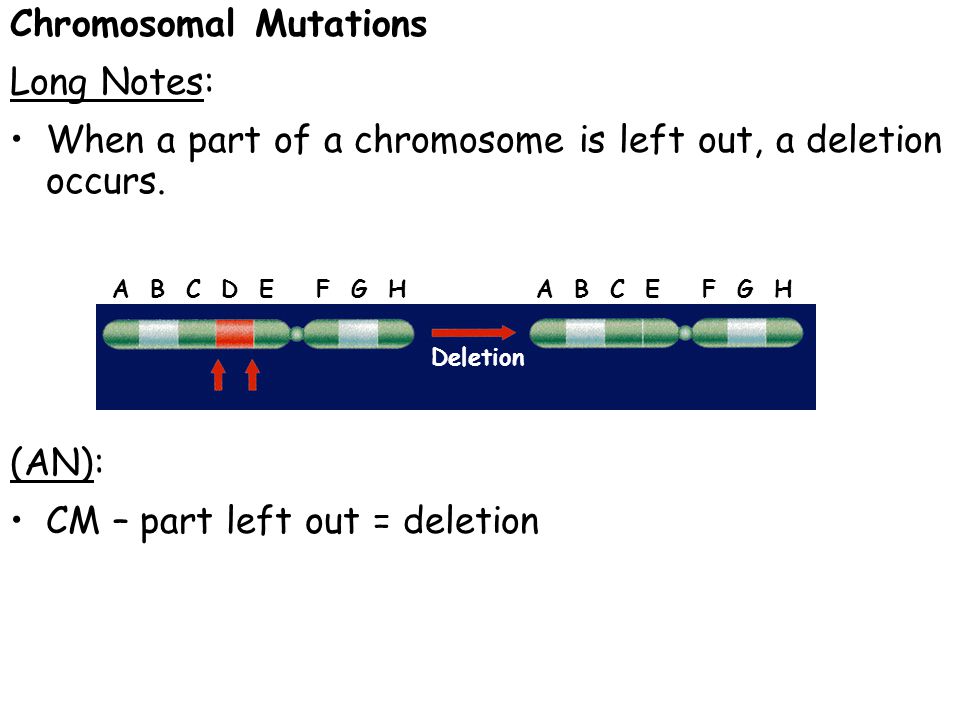 Chromosomal Mutations

Long Notes:

• When a part of a chromosome is left out, a deletion occurs.

A B C D E F G H

Deletion

A B C E F G H

(AN):

• CM – part left out = deletion